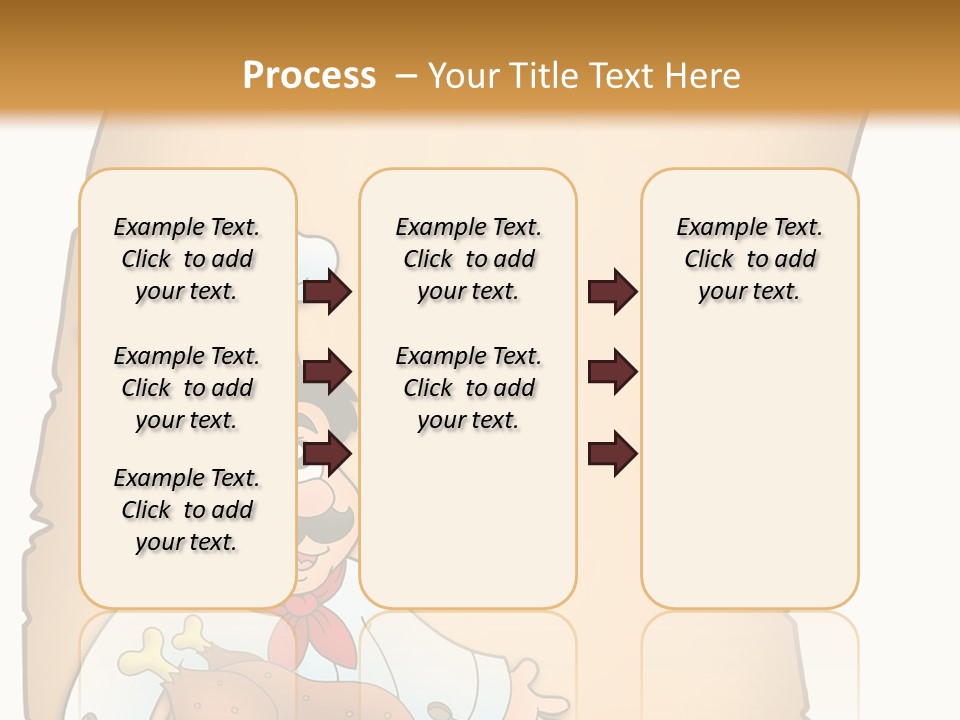 Process – Your Title Text Here

Example Text. Click to add your text.

Example Text. Click to add your text.

Example Text. Click to add your text.

Example Text. Click to add your text.

Example Text. Click to add your text.

Example Text. Click to add your text.